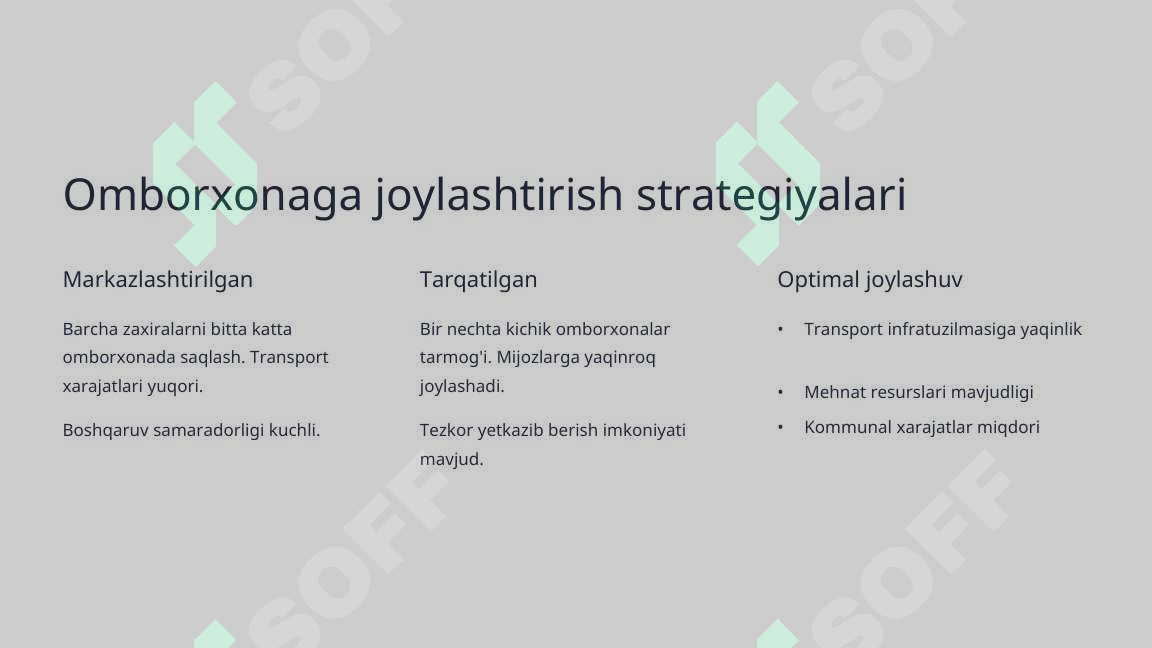 SOFF SOFF

Omborxonaga joylashtirish strategiyalari

Markazlashtirilgan

Barcha zaxiralarni bitta katta omborxonada saqlash. Transport xarajatlari yuqori.

Boshqaruv samaradorligi kuchli.

Tarqatilgan

Bir nechta kichik omborxonalar tarmog'i. Mijozlarga yaqinroq joylashadi.

Tezkor yetkazib berish imkoniyati mavjud.

Optimal joylashuv

• Transport infratuzilmasiga yaqinlik

• Mehnat resurslari mavjudligi

• Kommunal xarajatlar miqdori

SOFF SOFF